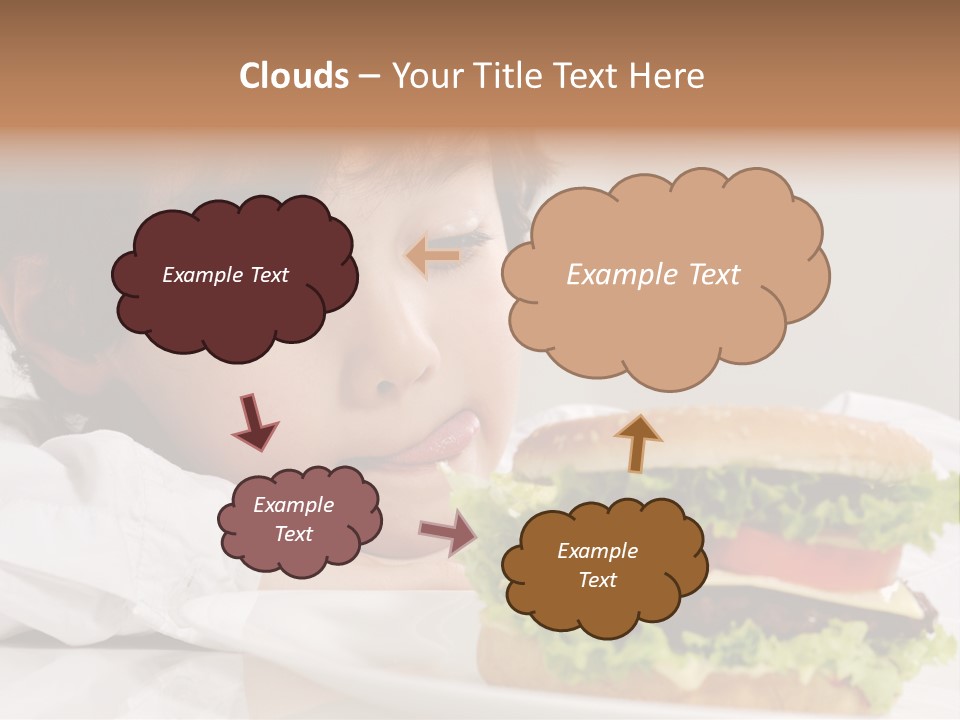 Clouds – Your Title Text Here

Example Text

Example Text

Example Text

Example Text